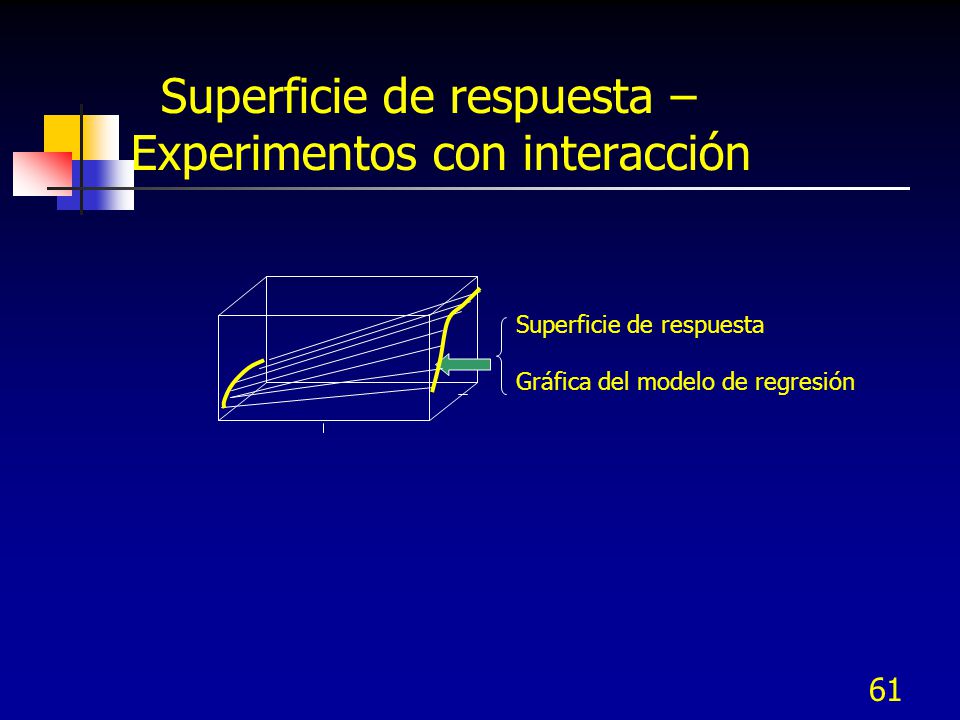 Superficie de respuesta – Experimentos con interacción

Superficie de respuesta

Gráfica del modelo de regresión

61